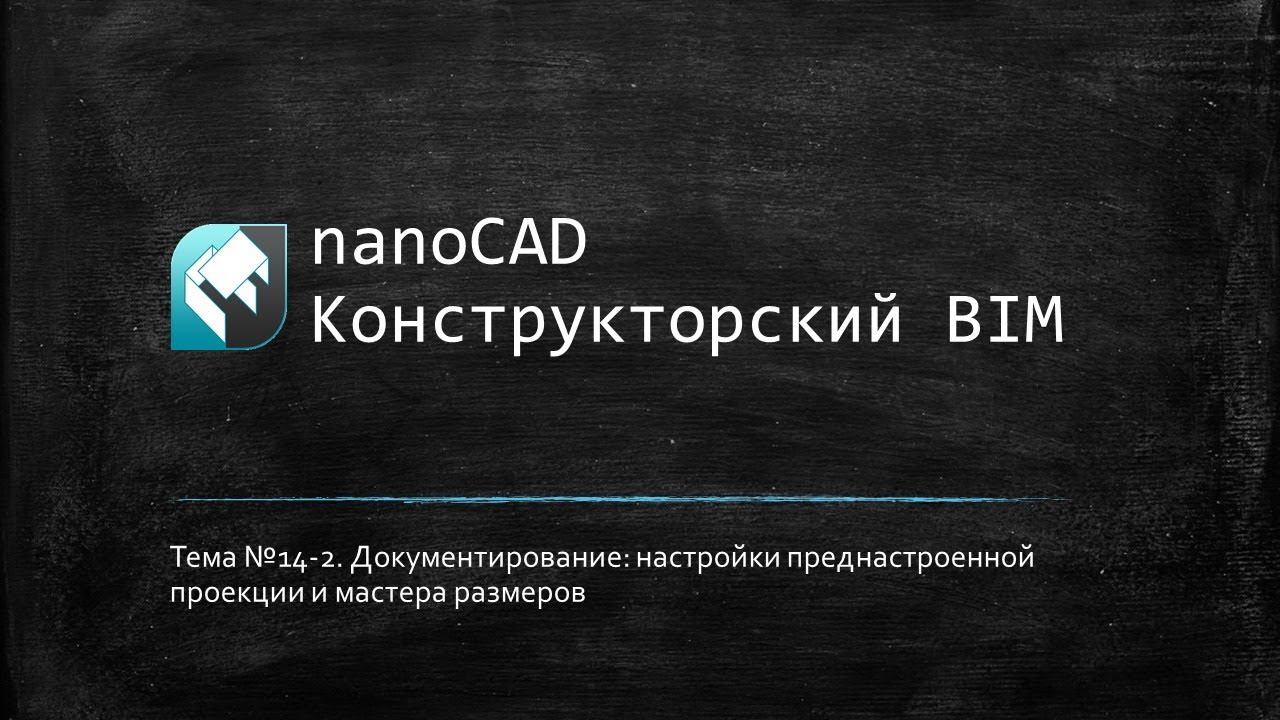 nanoCAD
Конструкторский BIM

Тема №14-2. Документирование: настройки преднастроенной проекции и мастера размеров